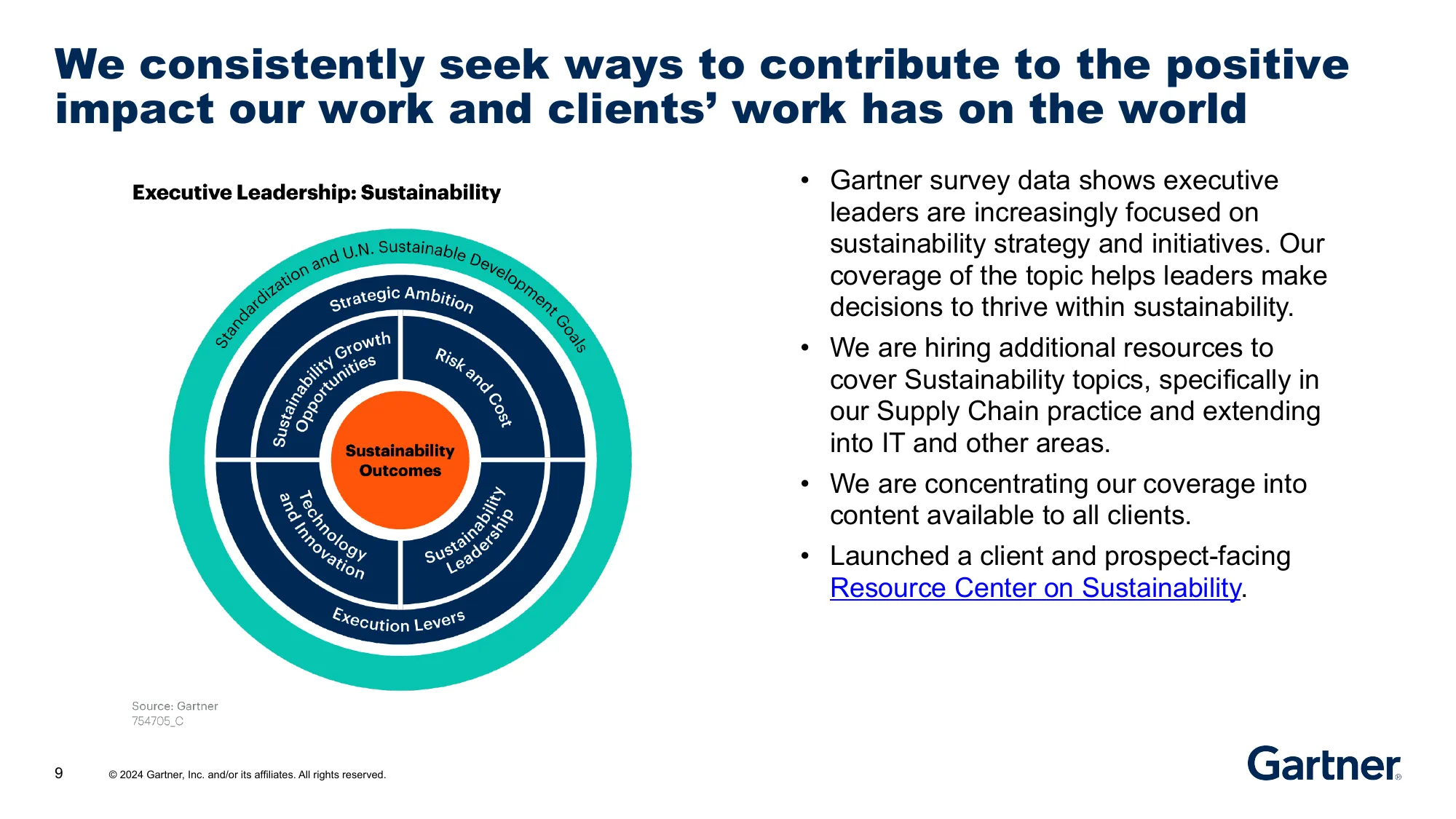 We consistently seek ways to contribute to the positive impact our work and clients' work has on the world

Executive Leadership: Sustainability

Standardization and U.N. Sustainable Development Goals

Strategic Ambition

Sustainability Growth Opportunities

Risk and Cost

Sustainability Outcomes

Technology and Innovation

Sustainability Leadership

Execution Levers

Source: Gartner
754705_C

• Gartner survey data shows executive leaders are increasingly focused on sustainability strategy and initiatives. Our coverage of the topic helps leaders make decisions to thrive within sustainability.

• We are hiring additional resources to cover Sustainability topics, specifically in our Supply Chain practice and extending into IT and other areas.

• We are concentrating our coverage into content available to all clients.

• Launched a client and prospect-facing Resource Center on Sustainability.

9 © 2024 Gartner, Inc. and/or its affiliates. All rights reserved.

Gartner®